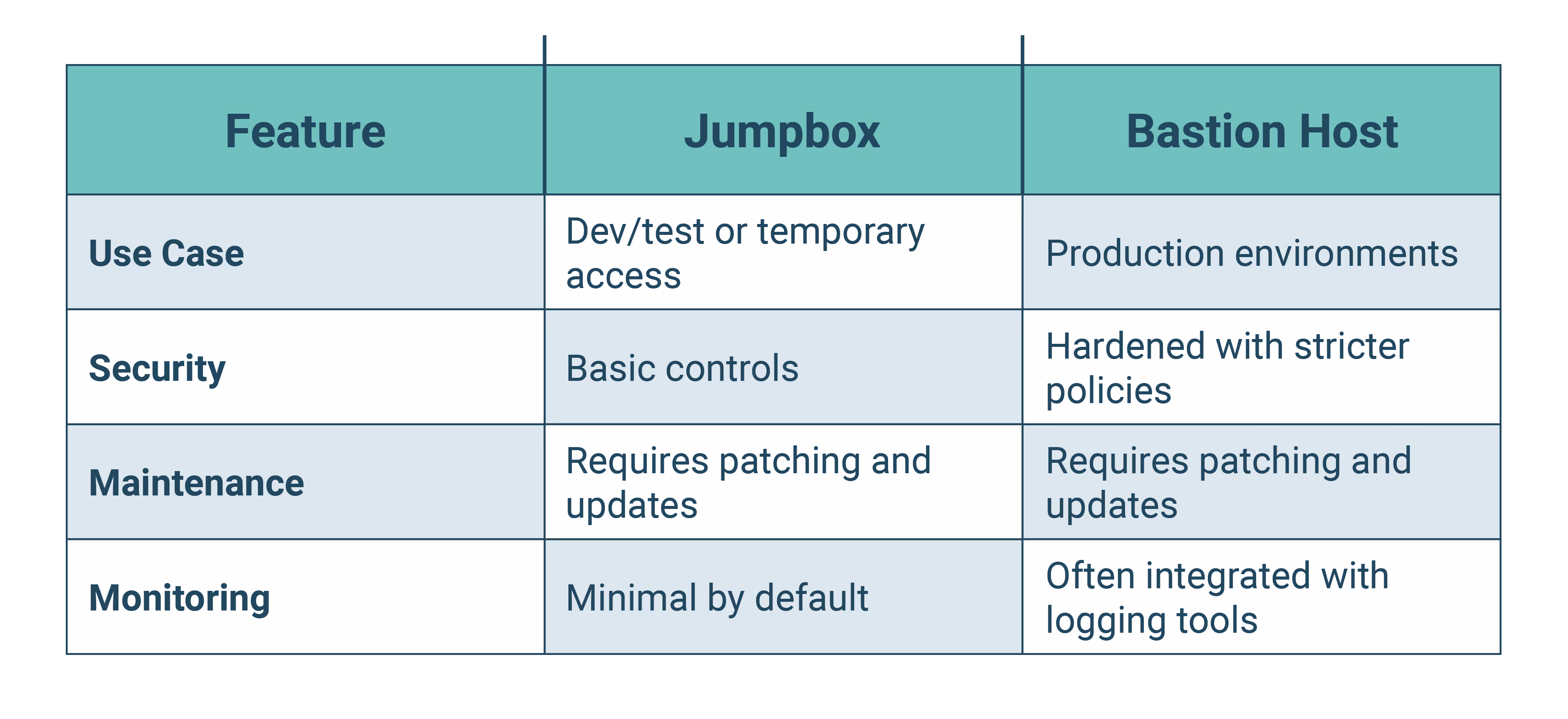 | Feature | Jumpbox | Bastion Host |
|---|---|---|
| Use Case | Dev/test or temporary access | Production environments |
| Security | Basic controls | Hardened with stricter policies |
| Maintenance | Requires patching and updates | Requires patching and updates |
| Monitoring | Minimal by default | Often integrated with logging tools |